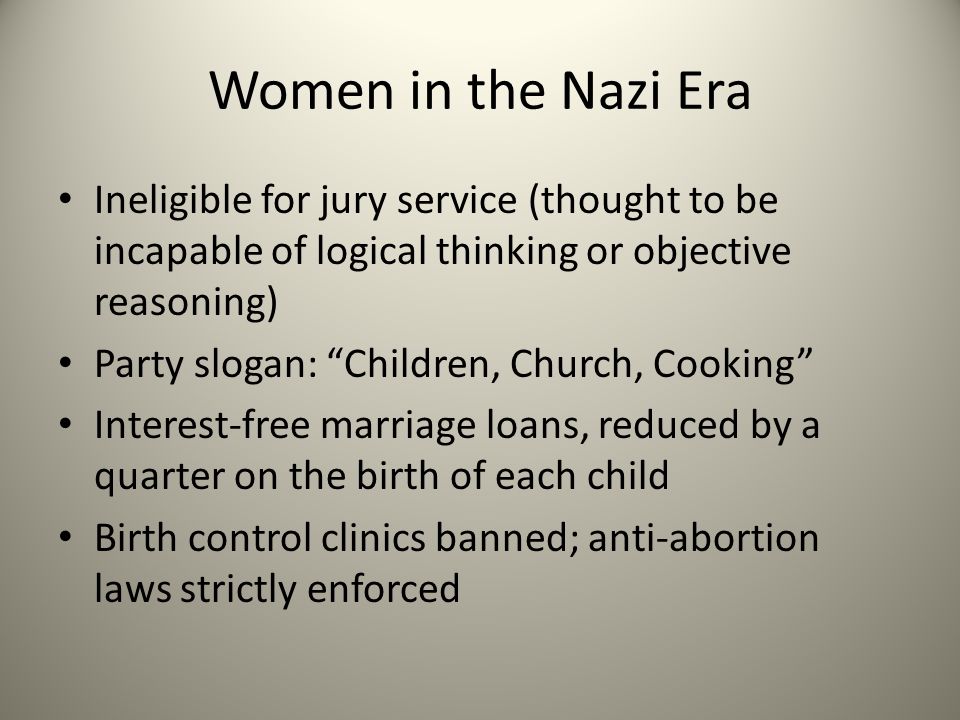 Women in the Nazi Era

• Ineligible for jury service (thought to be incapable of logical thinking or objective reasoning)
• Party slogan: “Children, Church, Cooking”
• Interest-free marriage loans, reduced by a quarter on the birth of each child
• Birth control clinics banned; anti-abortion laws strictly enforced